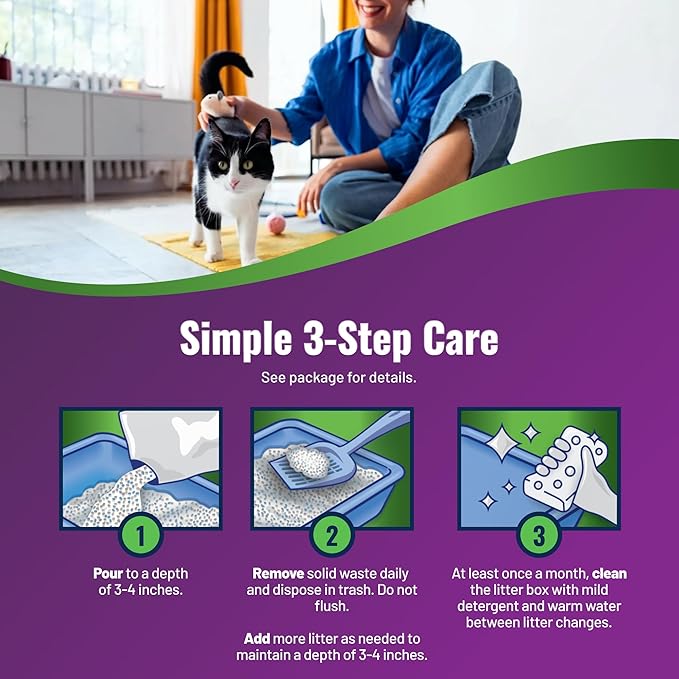 Simple 3-Step Care

See package for details.

1

Pour to a depth of 3-4 inches.

2

Remove solid waste daily and dispose in trash. Do not flush.

Add more litter as needed to maintain a depth of 3-4 inches.

3

At least once a month, clean the litter box with mild detergent and warm water between litter changes.